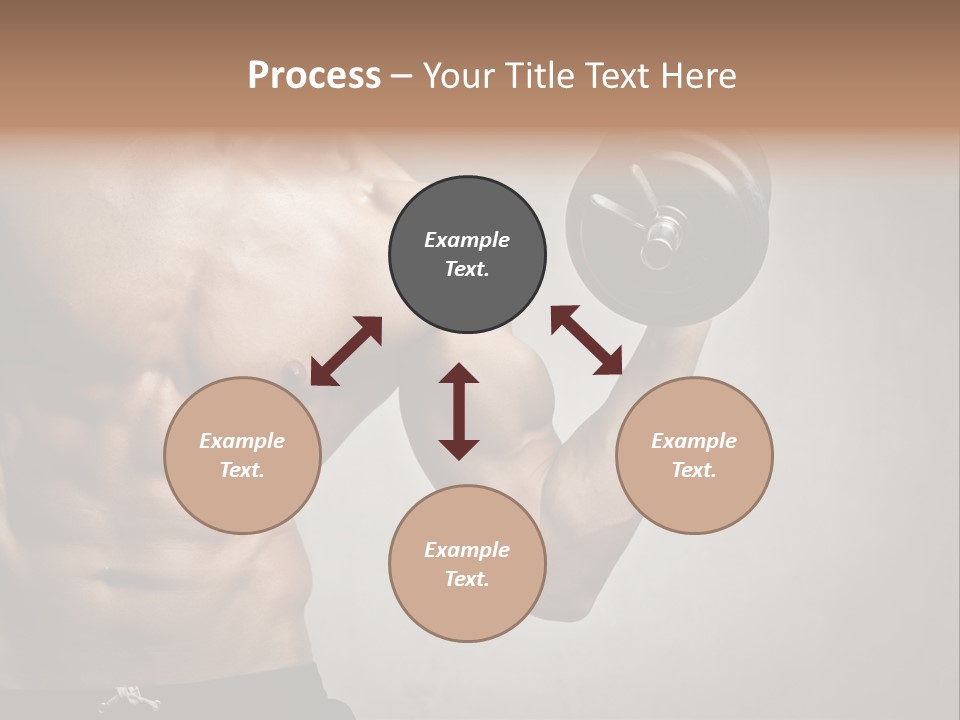 Process – Your Title Text Here

Example Text.

Example Text.

Example Text.

Example Text.